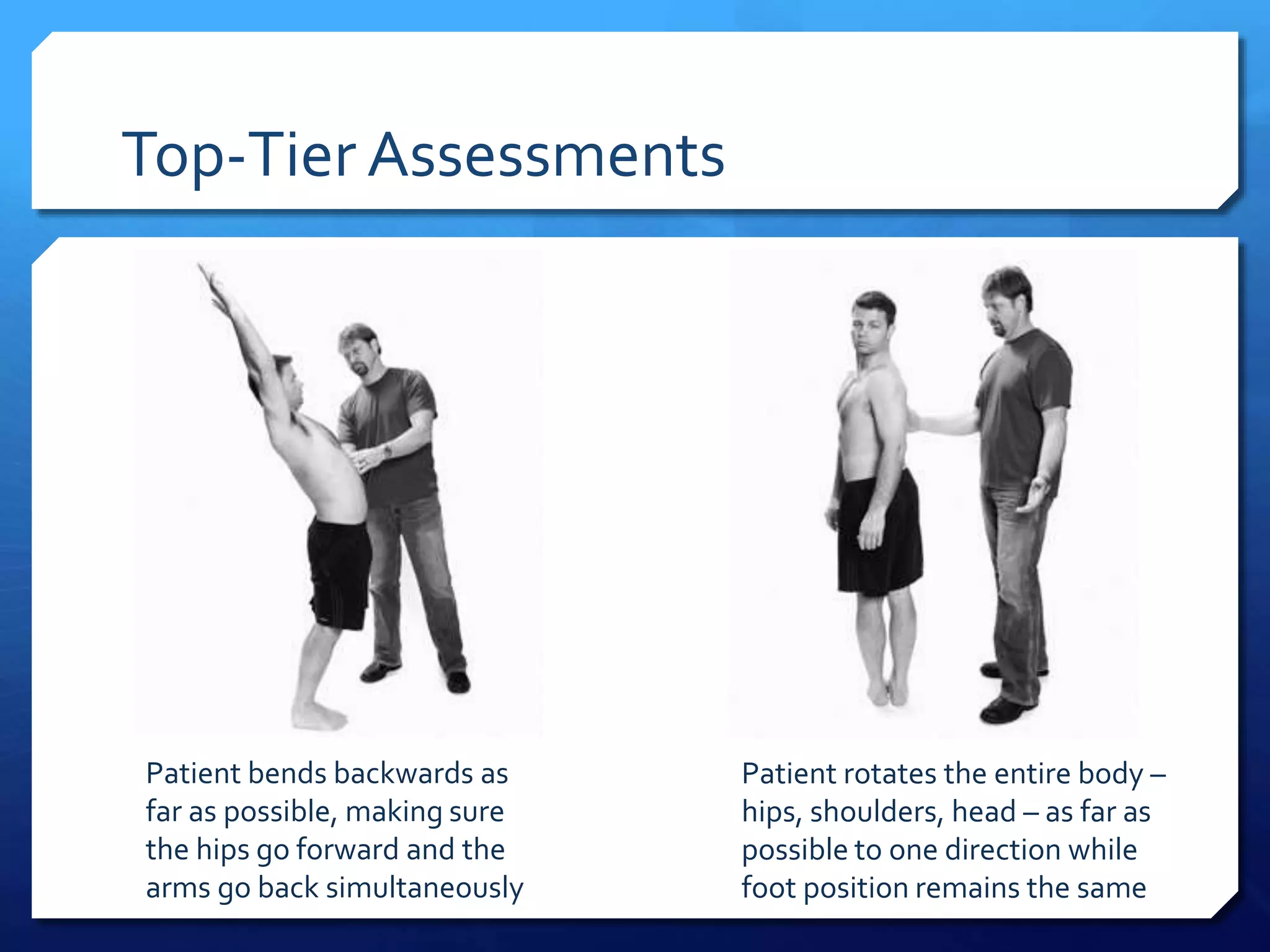 Top-Tier Assessments

Patient bends backwards as far as possible, making sure the hips go forward and the arms go back simultaneously

Patient rotates the entire body – hips, shoulders, head – as far as possible to one direction while foot position remains the same